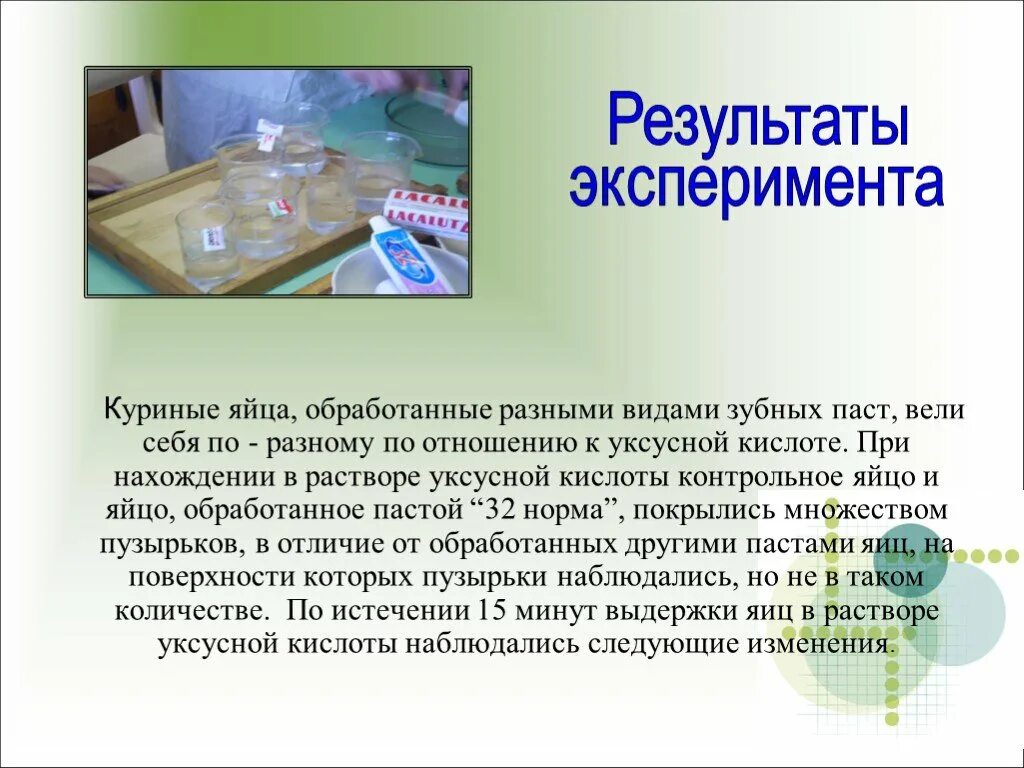 LACALUT

LACALUT

Результаты эксперимента

Куриные яйца, обработанные разными видами зубных паст, вели себя по - разному по отношению к уксусной кислоте. При нахождении в растворе уксусной кислоты контрольное яйцо и яйцо, обработанное пастой “32 норма”, покрылись множеством пузырьков, в отличие от обработанных другими пастами яиц, на поверхности которых пузырьки наблюдались, но не в таком количестве. По истечении 15 минут выдержки яиц в растворе уксусной кислоты наблюдались следующие изменения.